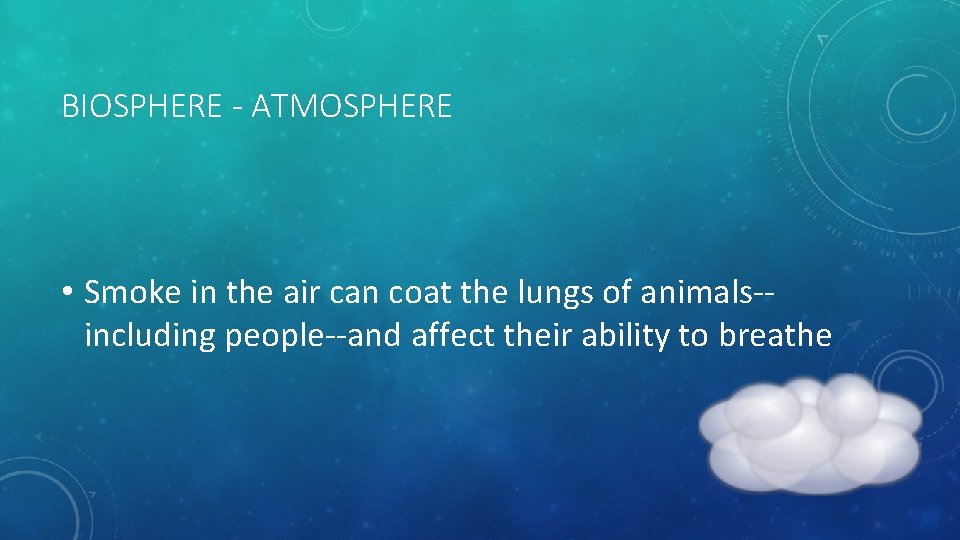 BIOSPHERE - ATMOSPHERE

• Smoke in the air can coat the lungs of animals--including people--and affect their ability to breathe